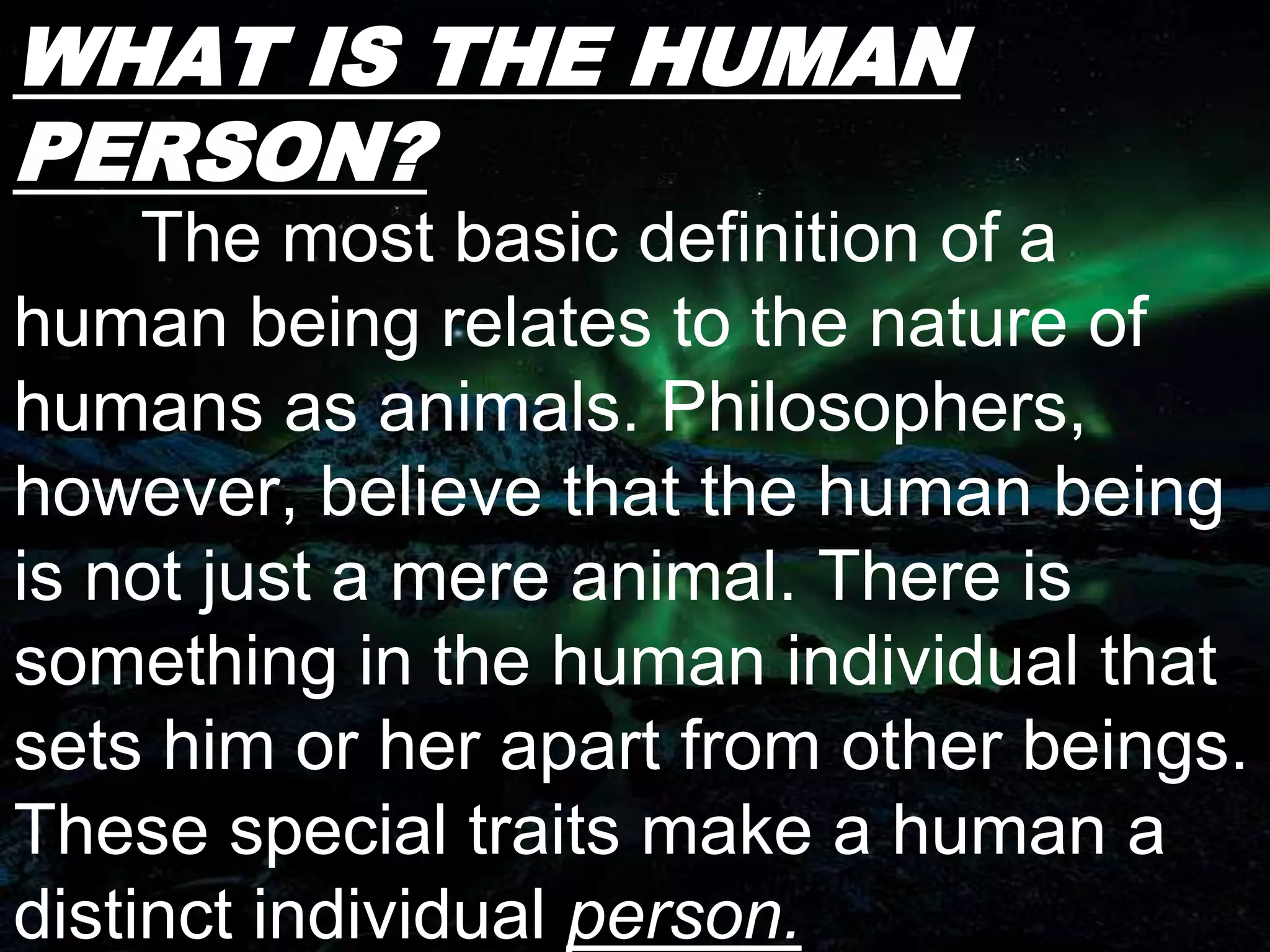 WHAT IS THE HUMAN PERSON?

The most basic definition of a human being relates to the nature of humans as animals. Philosophers, however, believe that the human being is not just a mere animal. There is something in the human individual that sets him or her apart from other beings. These special traits make a human a distinct individual person.